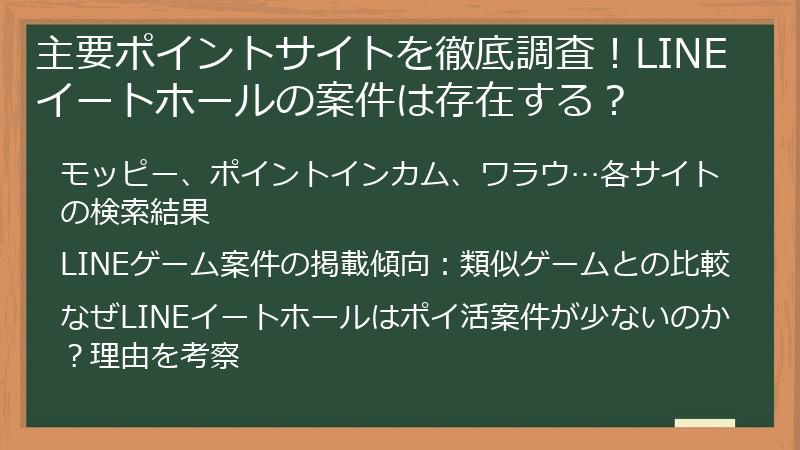 主要ポイントサイトを徹底調査！LINEイートホールの案件は存在する？

モッピー、ポイントインカム、ワラウ…各サイトの検索結果

LINEゲーム案件の掲載傾向：類似ゲームとの比較

なぜLINEイートホールはポイ活案件が少ないのか？理由を考察